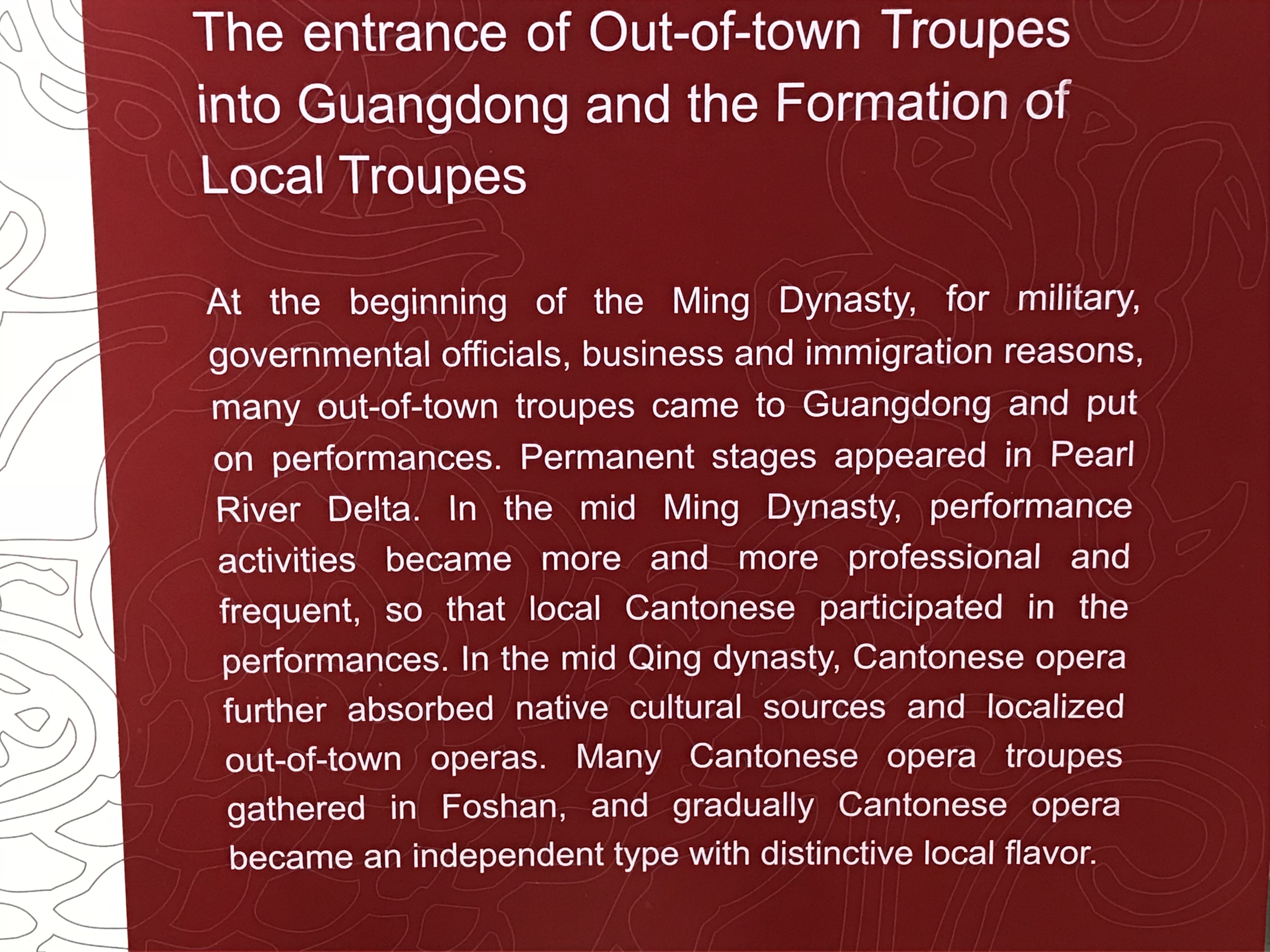 The entrance of Out-of-town Troupes into Guangdong and the Formation of Local Troupes

At the beginning of the Ming Dynasty, for military, governmental officials, business and immigration reasons, many out-of-town troupes came to Guangdong and put on performances. Permanent stages appeared in Pearl River Delta. In the mid Ming Dynasty, performance activities became more and more professional and frequent, so that local Cantonese participated in the performances. In the mid Qing dynasty, Cantonese opera further absorbed native cultural sources and localized out-of-town operas. Many Cantonese opera troupes gathered in Foshan, and gradually Cantonese opera became an independent type with distinctive local flavor.